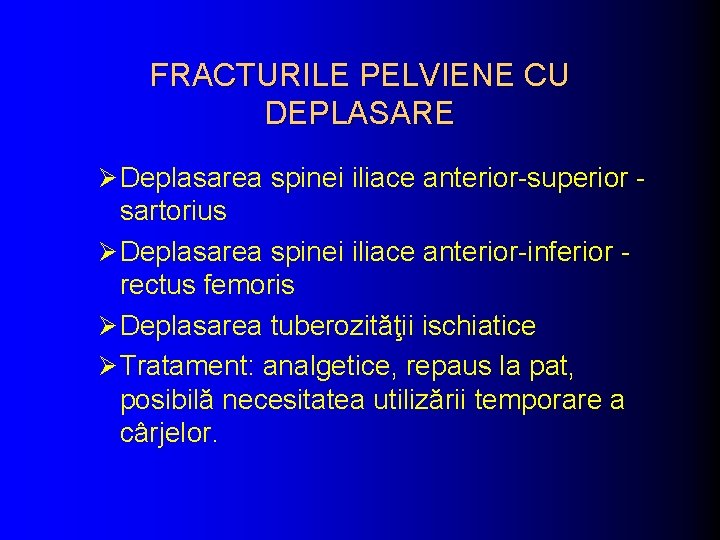 FRACTURILE PELVIENE CU DEPLASARE

➢ Deplasarea spinei iliace anterior-superior - sartorius

➢ Deplasarea spinei iliace anterior-inferior - rectus femoris

➢ Deplasarea tuberozităţii ischiatice

➢ Tratament: analgetice, repaus la pat, posibilă necesitatea utilizării temporare a cârjelor.